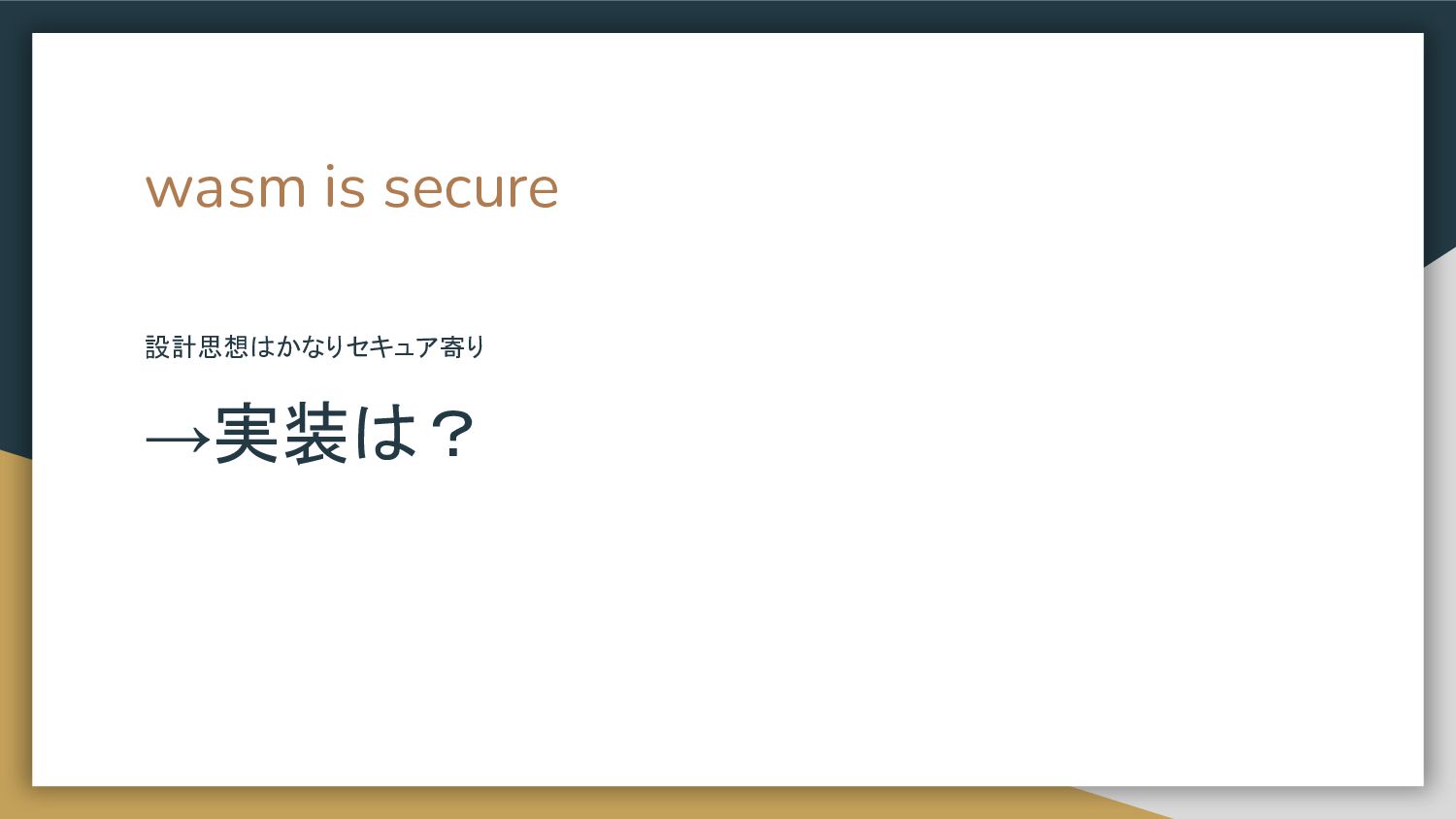 wasm is secure

設計思想はかなりセキュア寄り

→実装は？